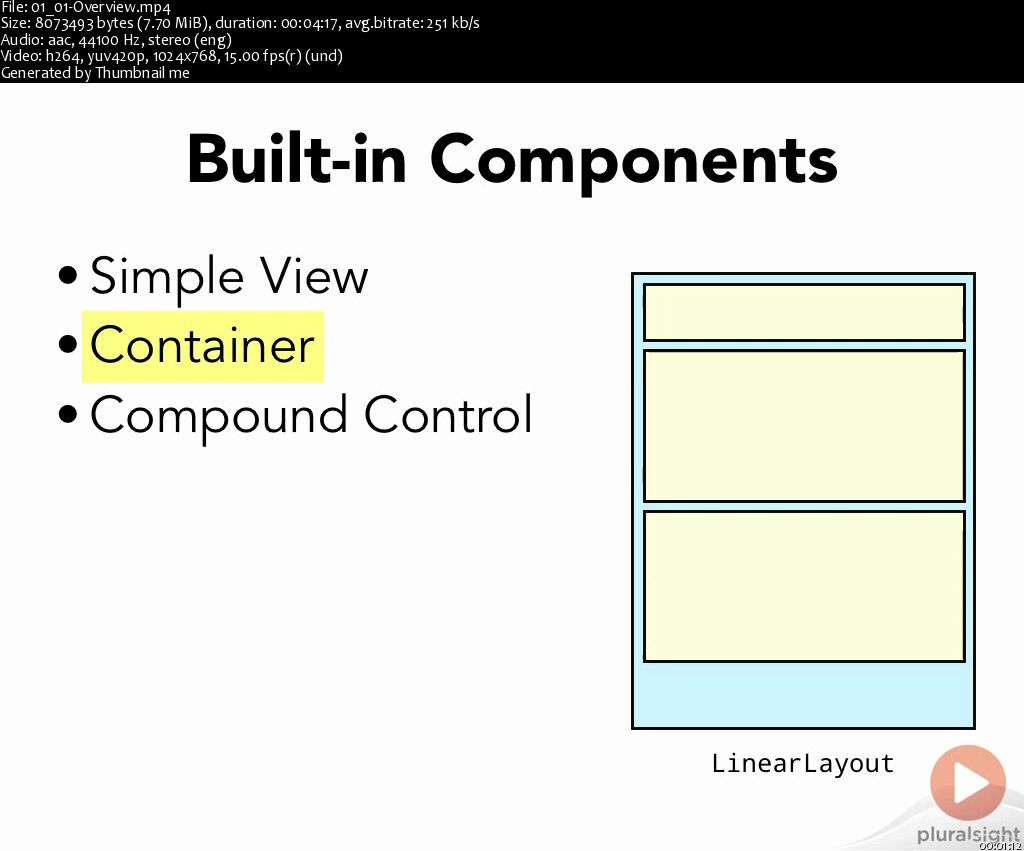 File: 01_01-Overview.mp4
Size: 8073493 bytes (7.70 MiB), duration: 00:04:17, avg.bitrate: 251 kb/s
Audio: aac, 44100 Hz, stereo (eng)
Video: h264, yuv420p, 1024x768, 15.00 fps(r) (und)
Generated by Thumbnail me

Built-in Components

• Simple View
• Container
• Compound Control

LinearLayout

pluralsight

00:01:12